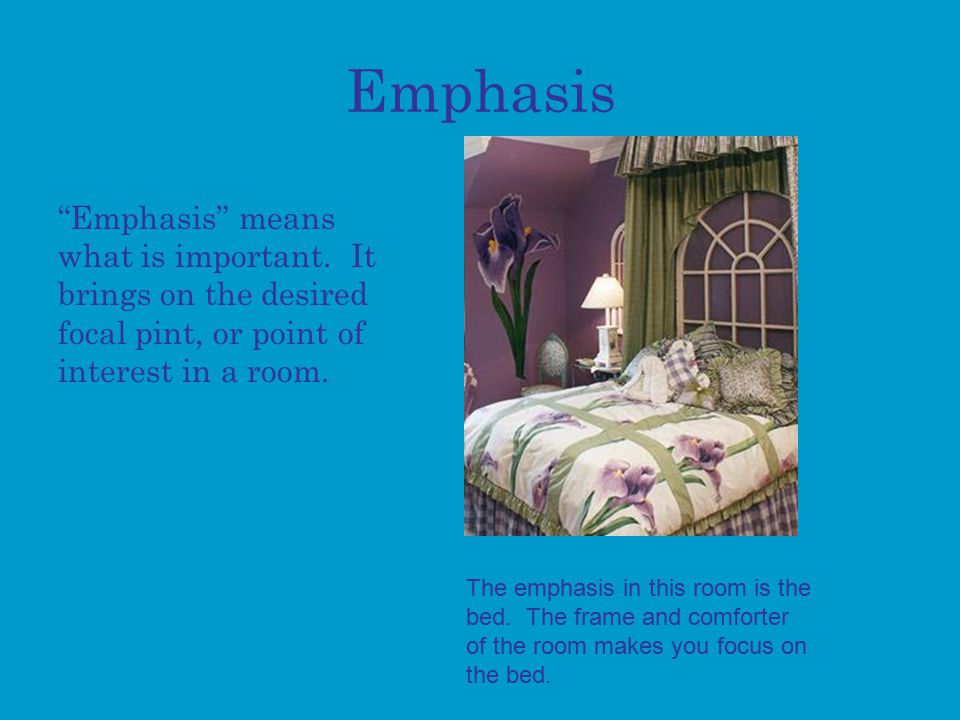 Emphasis

“Emphasis” means what is important.  It brings on the desired focal pint, or point of interest in a room.

The emphasis in this room is the bed.  The frame and comforter of the room makes you focus on the bed.